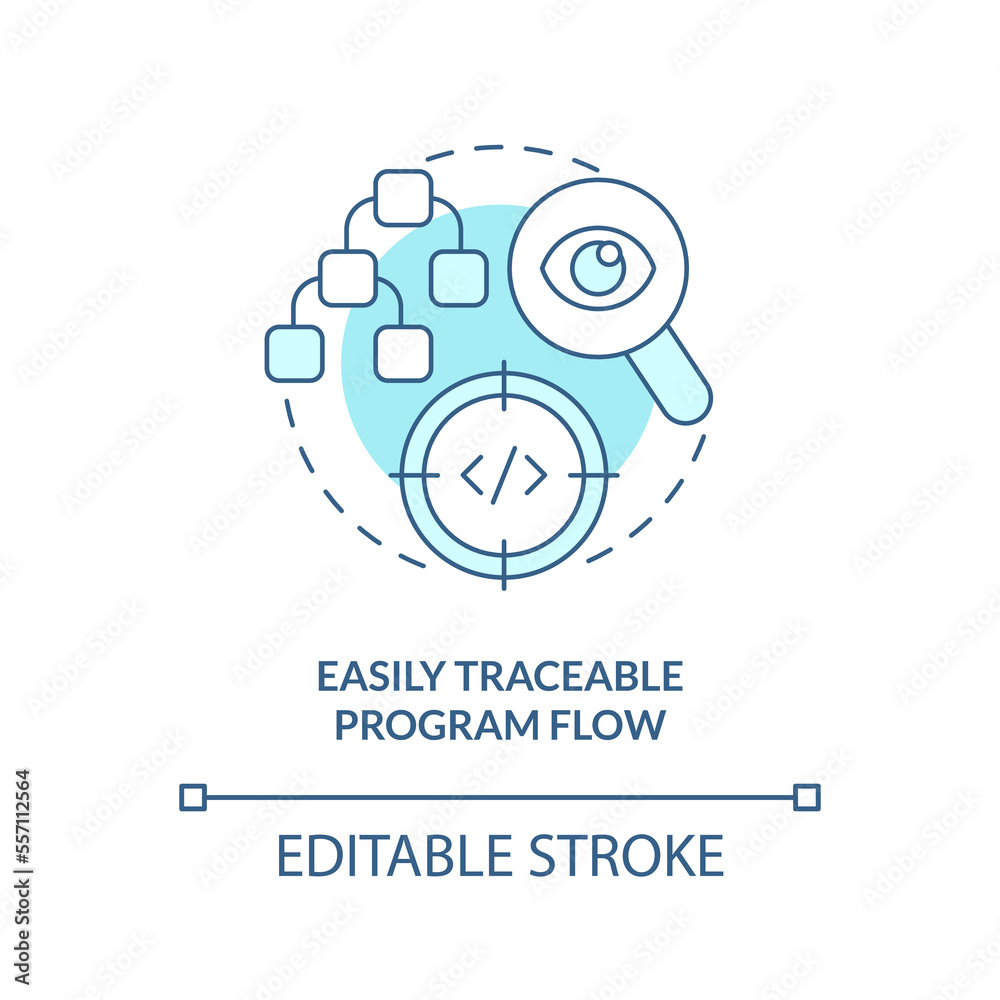 </>

EASILY TRACEABLE PROGRAM FLOW

EDITABLE STROKE

Adobe Stock | #557112564